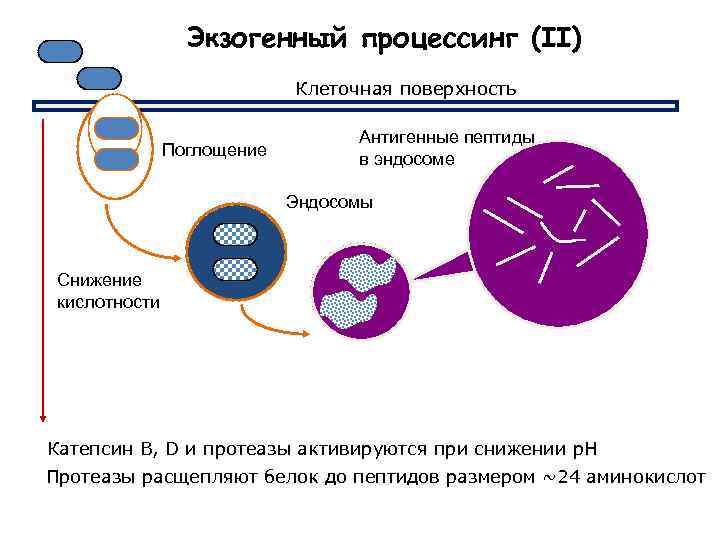 Экзогенный процессинг (II)

Клеточная поверхность

Поглощение

Антигенные пептиды в эндосоме

Эндосомы

Снижение кислотности

Катепсин B, D и протеазы активируются при снижении pH

Протеазы расщепляют белок до пептидов размером ~24 аминокислот